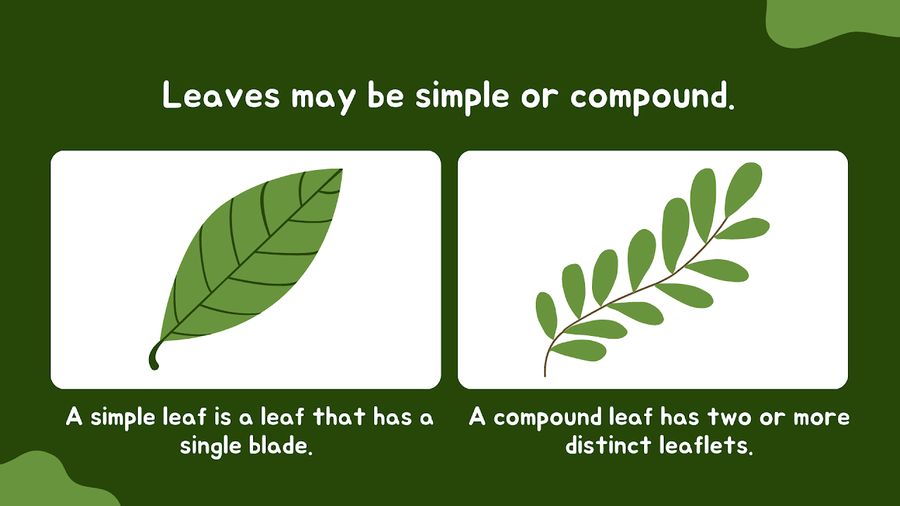 Leaves may be simple or compound.

A simple leaf is a leaf that has a single blade.

A compound leaf has two or more distinct leaflets.